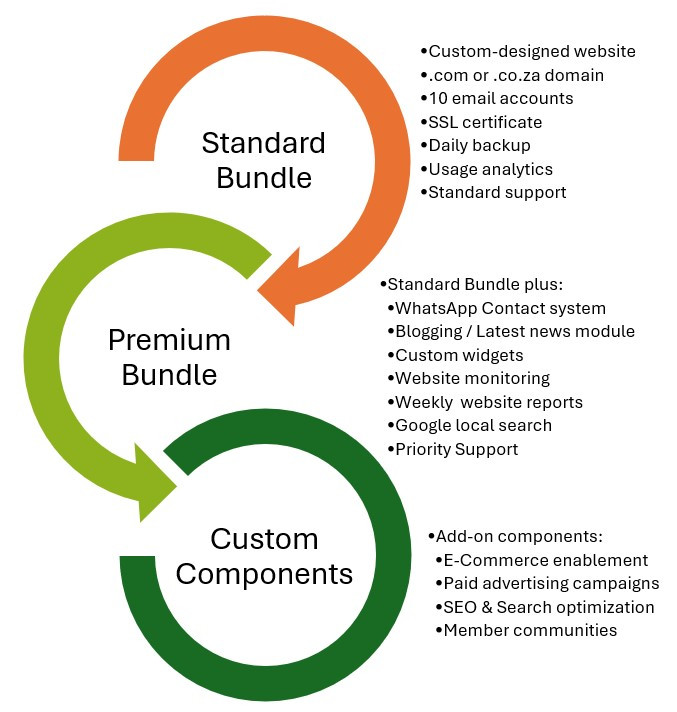 Standard Bundle

•Custom-designed website
•.com or .co.za domain
•10 email accounts
•SSL certificate
•Daily backup
•Usage analytics
•Standard support

Premium Bundle

•Standard Bundle plus:
•WhatsApp Contact system
•Blogging / Latest news module
•Custom widgets
•Website monitoring
•Weekly website reports
•Google local search
•Priority Support

Custom Components

•Add-on components:
•E-Commerce enablement
•Paid advertising campaigns
•SEO & Search optimization
•Member communities